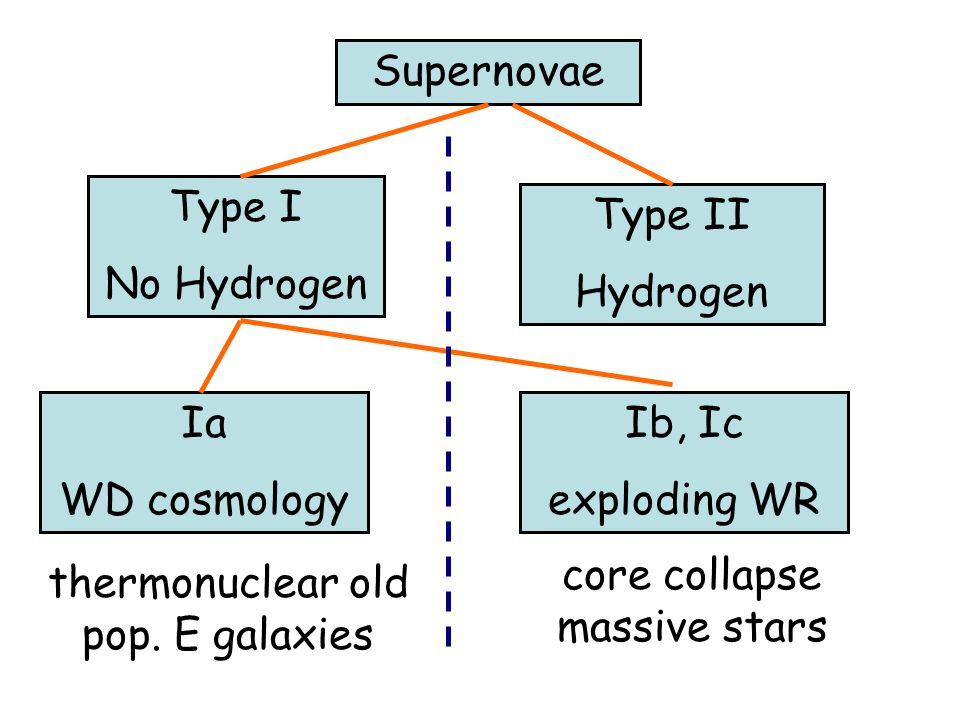 Supernovae

Type I
No Hydrogen

Type II
Hydrogen

Ia
WD cosmology

Ib, Ic
exploding WR

thermonuclear old pop. E galaxies

core collapse massive stars